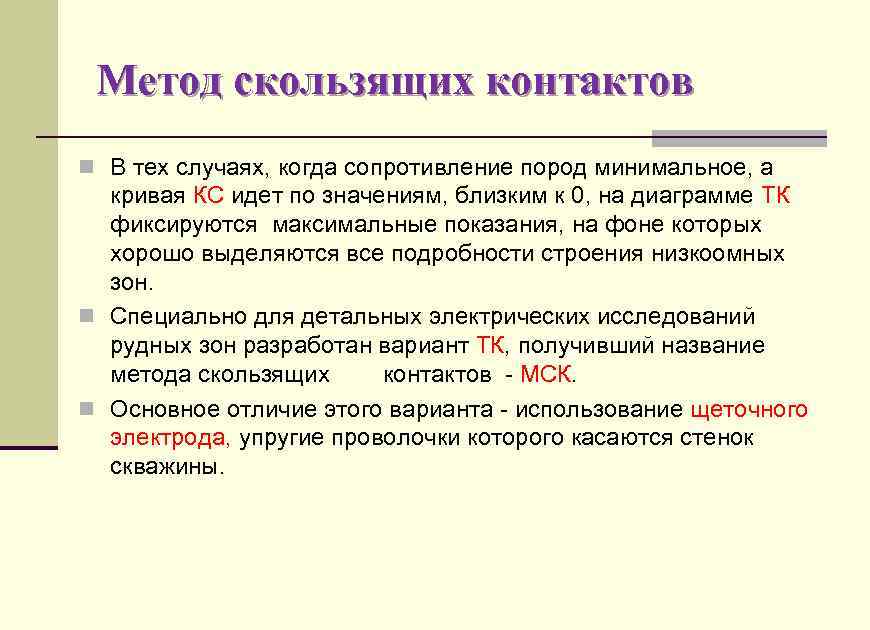 Метод скользящих контактов

В тех случаях, когда сопротивление пород минимальное, а кривая КС идет по значениям, близким к 0, на диаграмме ТК фиксируются максимальные показания, на фоне которых хорошо выделяются все подробности строения низкоомных зон.

Специально для детальных электрических исследований рудных зон разработан вариант ТК, получивший название метода скользящих контактов - МСК.

Основное отличие этого варианта - использование щеточного электрода, упругие проволочки которого касаются стенок скважины.